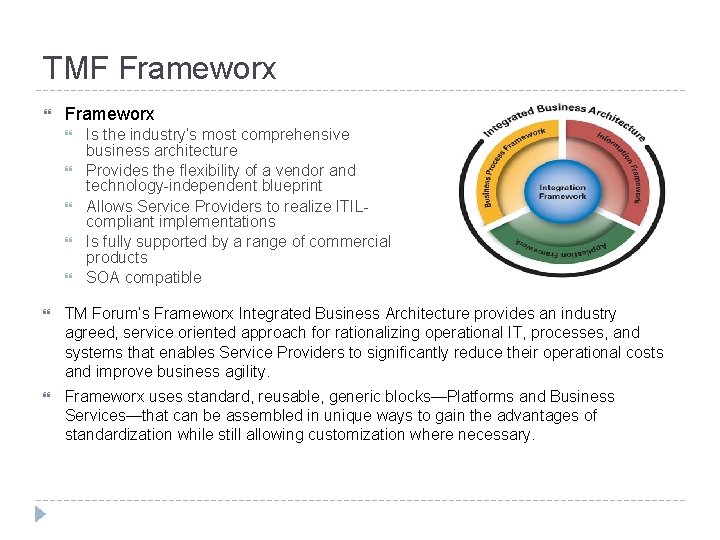 TMF Frameworx

Frameworx
Is the industry's most comprehensive business architecture
Provides the flexibility of a vendor and technology-independent blueprint
Allows Service Providers to realize ITIL-compliant implementations
Is fully supported by a range of commercial products
SOA compatible

Integrated Business Architecture
Business Process Framework
Information Framework
Integration Framework
Application Framework

TM Forum's Frameworx Integrated Business Architecture provides an industry agreed, service oriented approach for rationalizing operational IT, processes, and systems that enables Service Providers to significantly reduce their operational costs and improve business agility.

Frameworx uses standard, reusable, generic blocks—Platforms and Business Services—that can be assembled in unique ways to gain the advantages of standardization while still allowing customization where necessary.